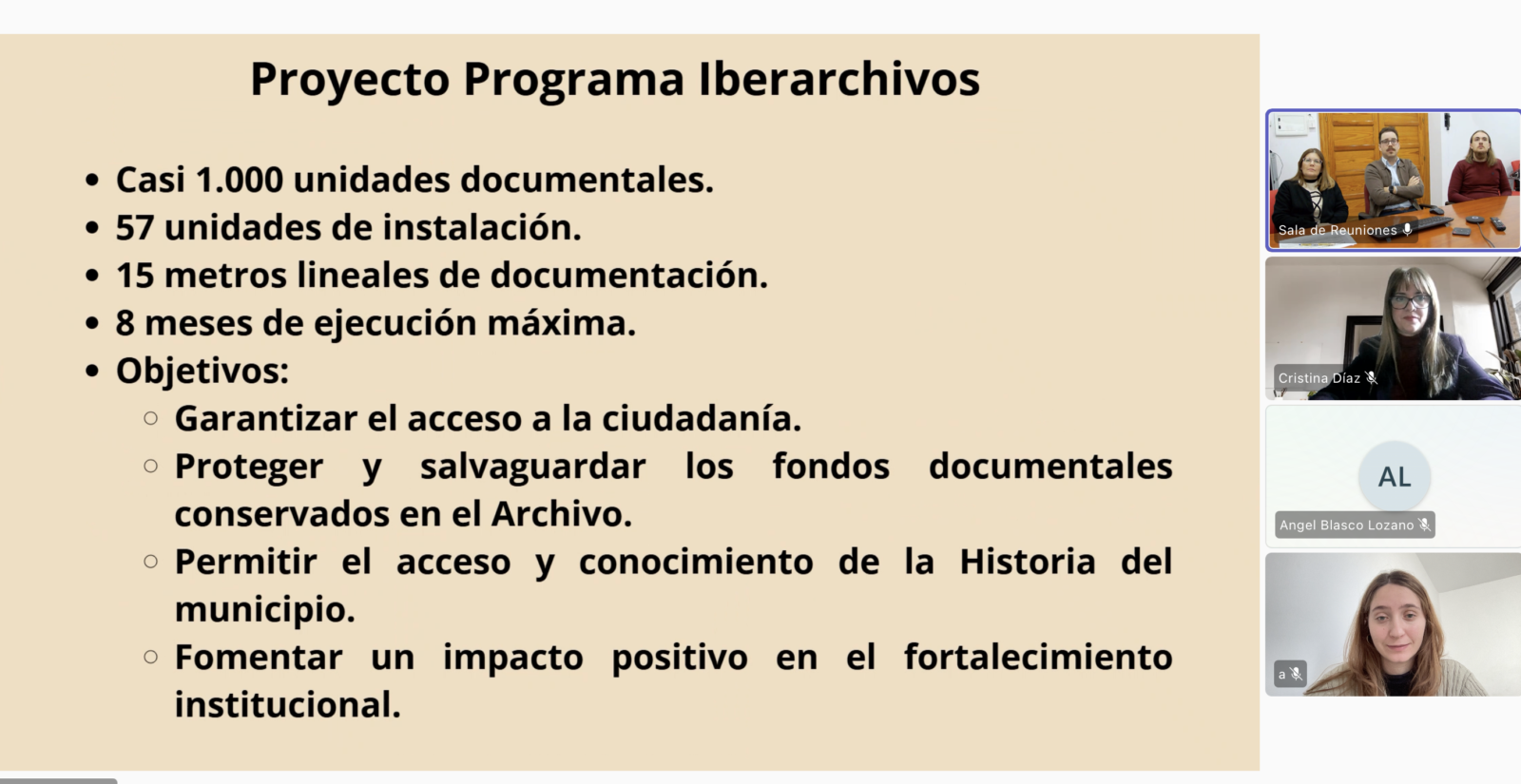 Proyecto Programa Iberarchivos

• Casi 1.000 unidades documentales.
• 57 unidades de instalación.
• 15 metros lineales de documentación.
• 8 meses de ejecución máxima.
• Objetivos:
   ○ Garantizar el acceso a la ciudadanía.
   ○ Proteger y salvaguardar los fondos documentales conservados en el Archivo.
   ○ Permitir el acceso y conocimiento de la Historia del municipio.
   ○ Fomentar un impacto positivo en el fortalecimiento institucional.

Sala de Reuniones

Cristina Díaz

AL

Angel Blasco Lozano

a